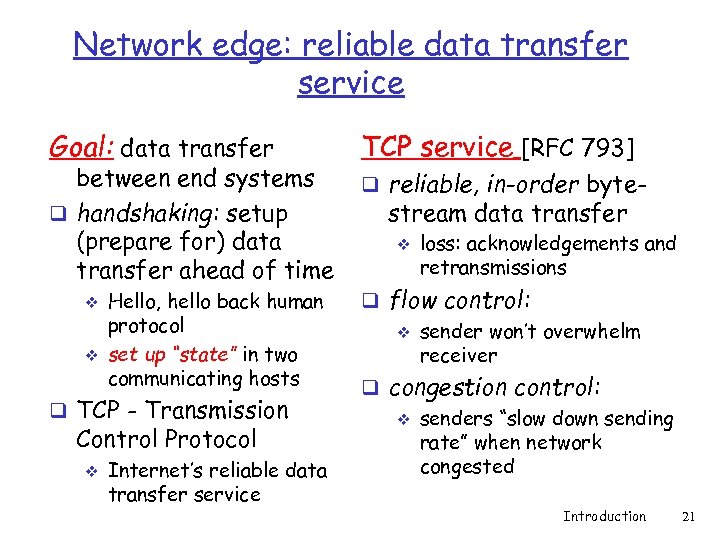 Network edge: reliable data transfer service

Goal: data transfer between end systems

❑ handshaking: setup (prepare for) data transfer ahead of time
❖ Hello, hello back human protocol
❖ set up "state" in two communicating hosts

❑ TCP - Transmission Control Protocol
❖ Internet's reliable data transfer service

TCP service [RFC 793]

❑ reliable, in-order byte-stream data transfer
❖ loss: acknowledgements and retransmissions

❑ flow control:
❖ sender won't overwhelm receiver

❑ congestion control:
❖ senders "slow down sending rate" when network congested

Introduction 21